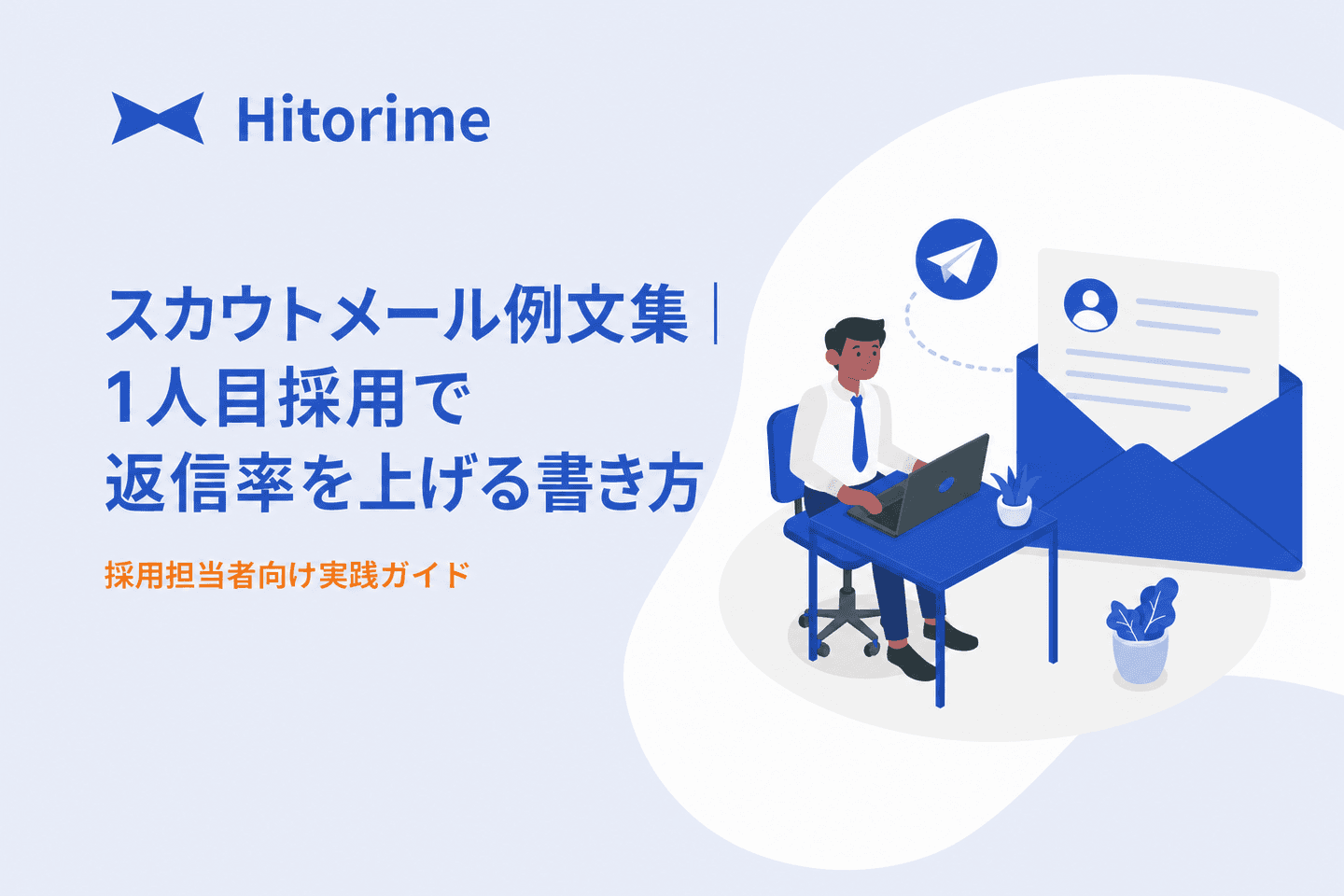 Hitorime

スカウトメール例文集｜
1人目採用で
返信率を上げる書き方

採用担当者向け実践ガイド